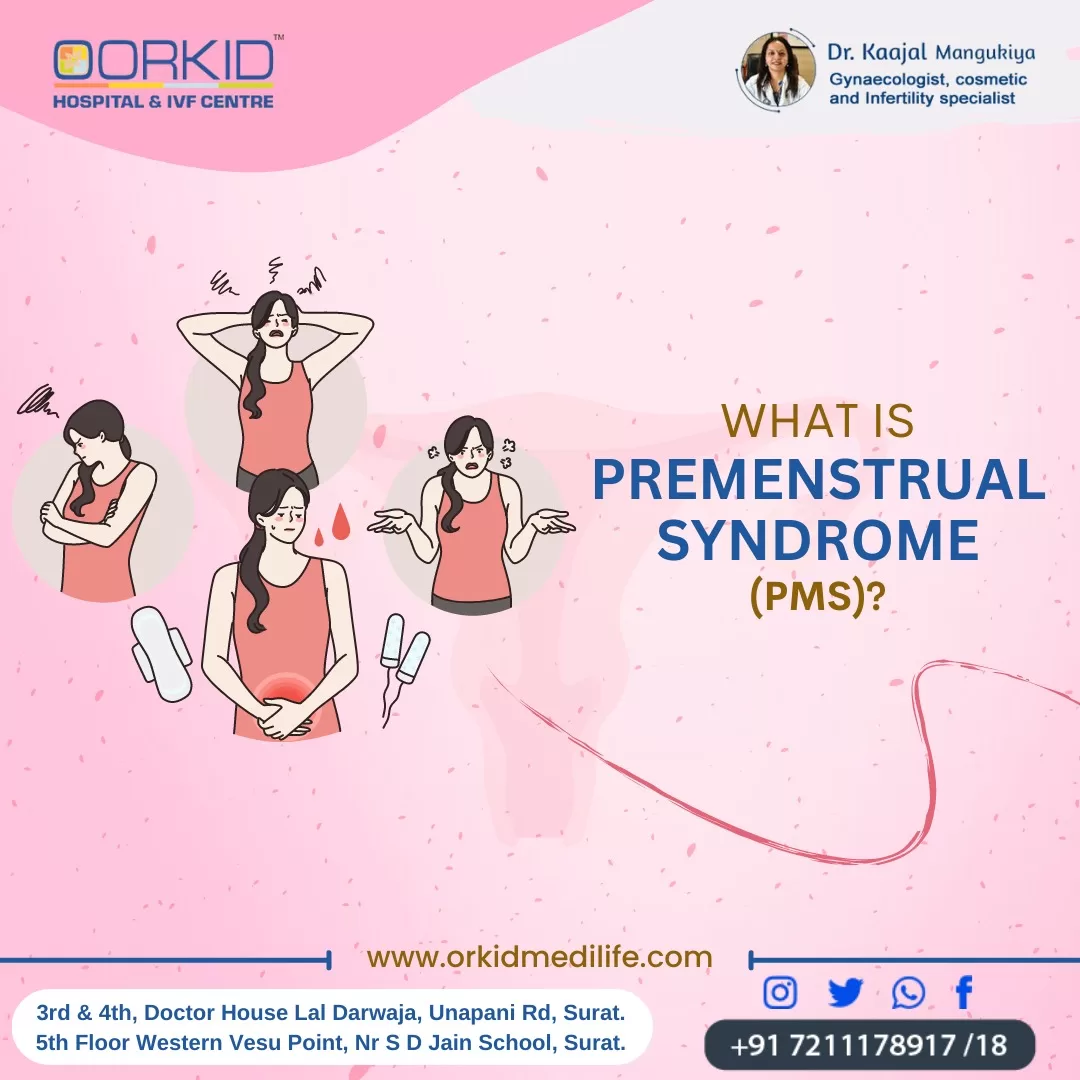 ORKID™
HOSPITAL & IVF CENTRE

Dr. Kaajal Mangukiya
Gynaecologist, cosmetic and Infertility specialist

WHAT IS
PREMENSTRUAL SYNDROME
(PMS)?

www.orkidmedilife.com

3rd & 4th, Doctor House Lal Darwaja, Unapani Rd, Surat.
5th Floor Western Vesu Point, Nr S D Jain School, Surat.

+91 7211178917 /18